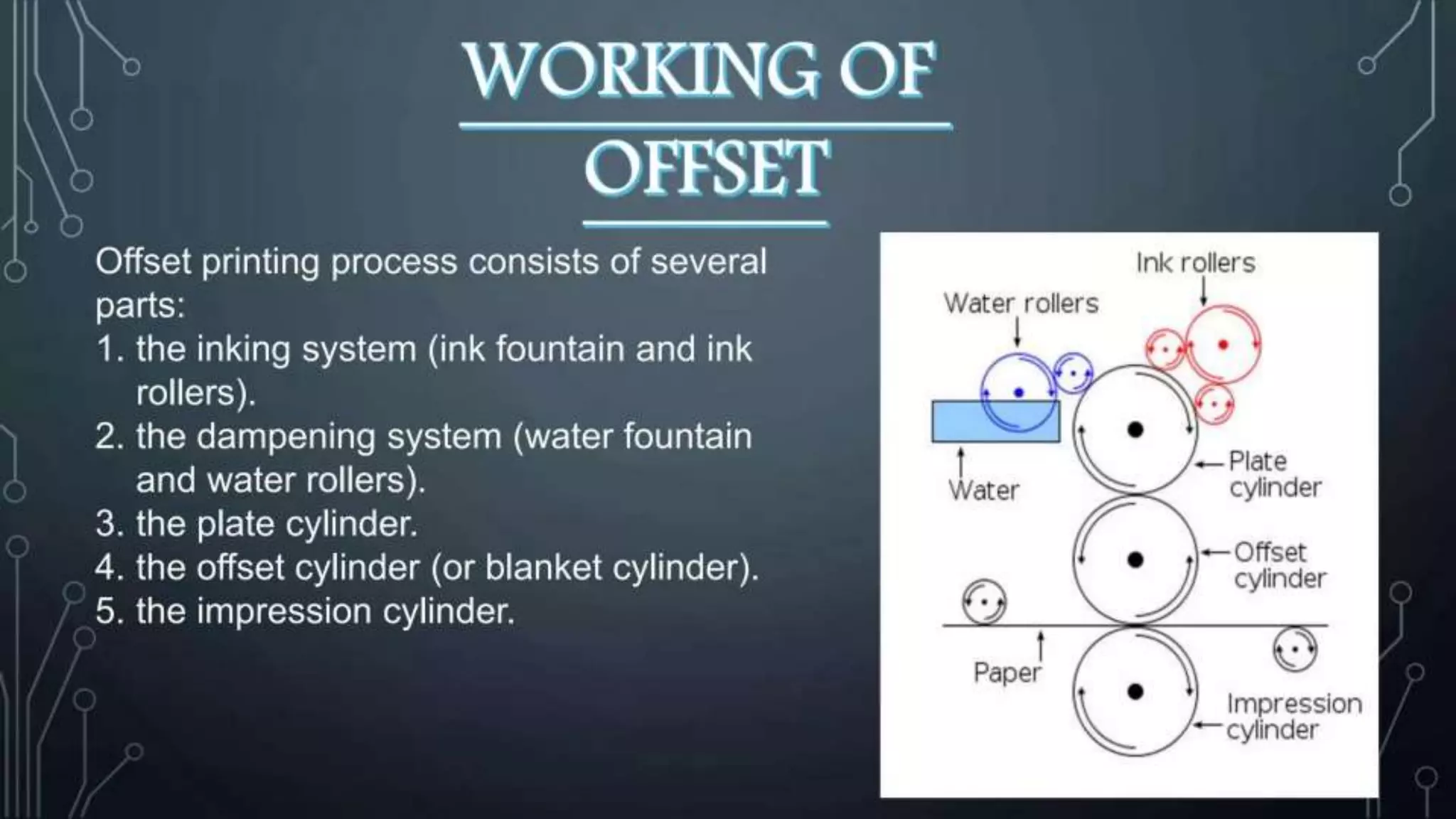 WORKING OF OFFSET

Offset printing process consists of several parts:
1. the inking system (ink fountain and ink rollers).
2. the dampening system (water fountain and water rollers).
3. the plate cylinder.
4. the offset cylinder (or blanket cylinder).
5. the impression cylinder.

Ink rollers
Water rollers
Water
Plate cylinder
Offset cylinder
Paper
Impression cylinder